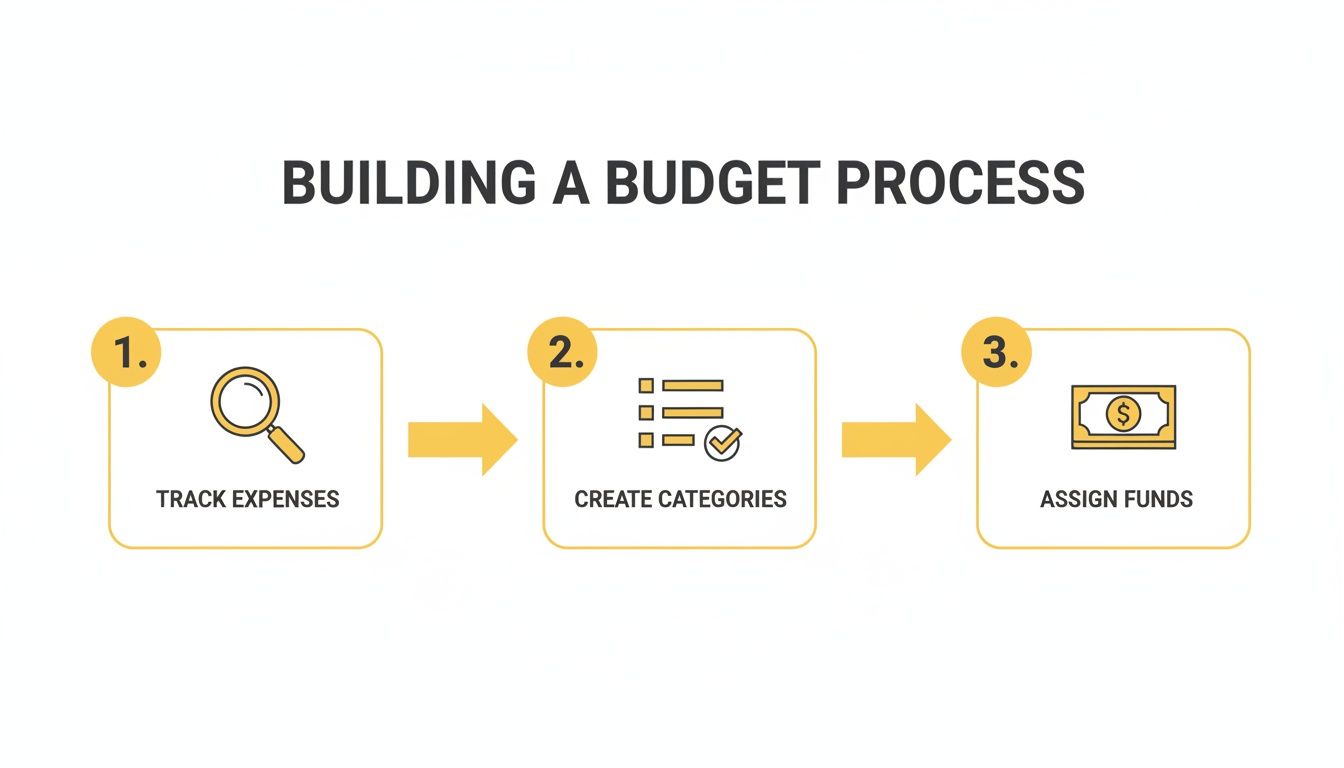 BUILDING A BUDGET PROCESS

1.
TRACK EXPENSES

2.
CREATE CATEGORIES

3.
$
ASSIGN FUNDS